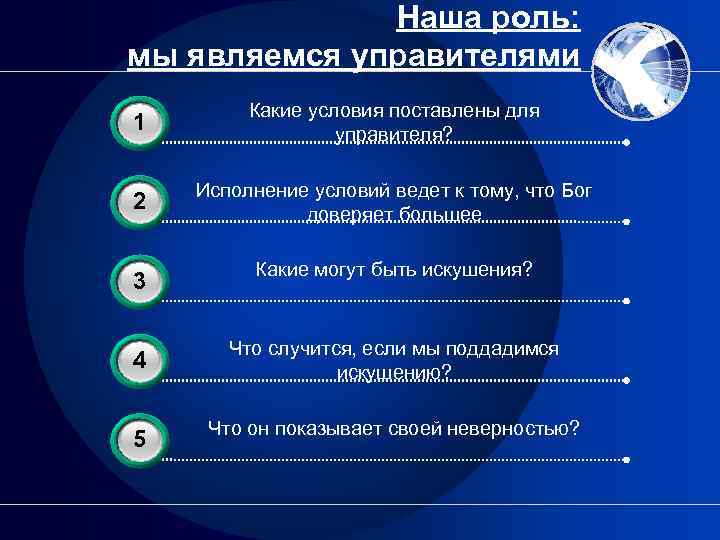 Наша роль:
мы являемся управителями

1
Какие условия поставлены для управителя?

2
Исполнение условий ведет к тому, что Бог доверяет большее

3
Какие могут быть искушения?

4
Что случится, если мы поддадимся искушению?

5
Что он показывает своей неверностью?